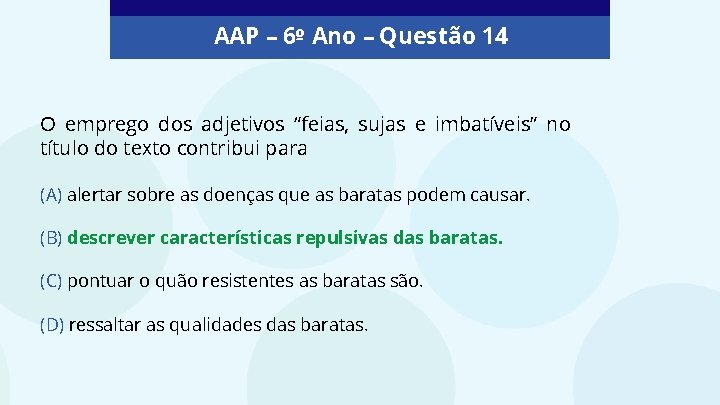 AAP – 6º Ano – Questão 14

O emprego dos adjetivos “feias, sujas e imbatíveis” no título do texto contribui para

(A) alertar sobre as doenças que as baratas podem causar.

(B) descrever características repulsivas das baratas.

(C) pontuar o quão resistentes as baratas são.

(D) ressaltar as qualidades das baratas.